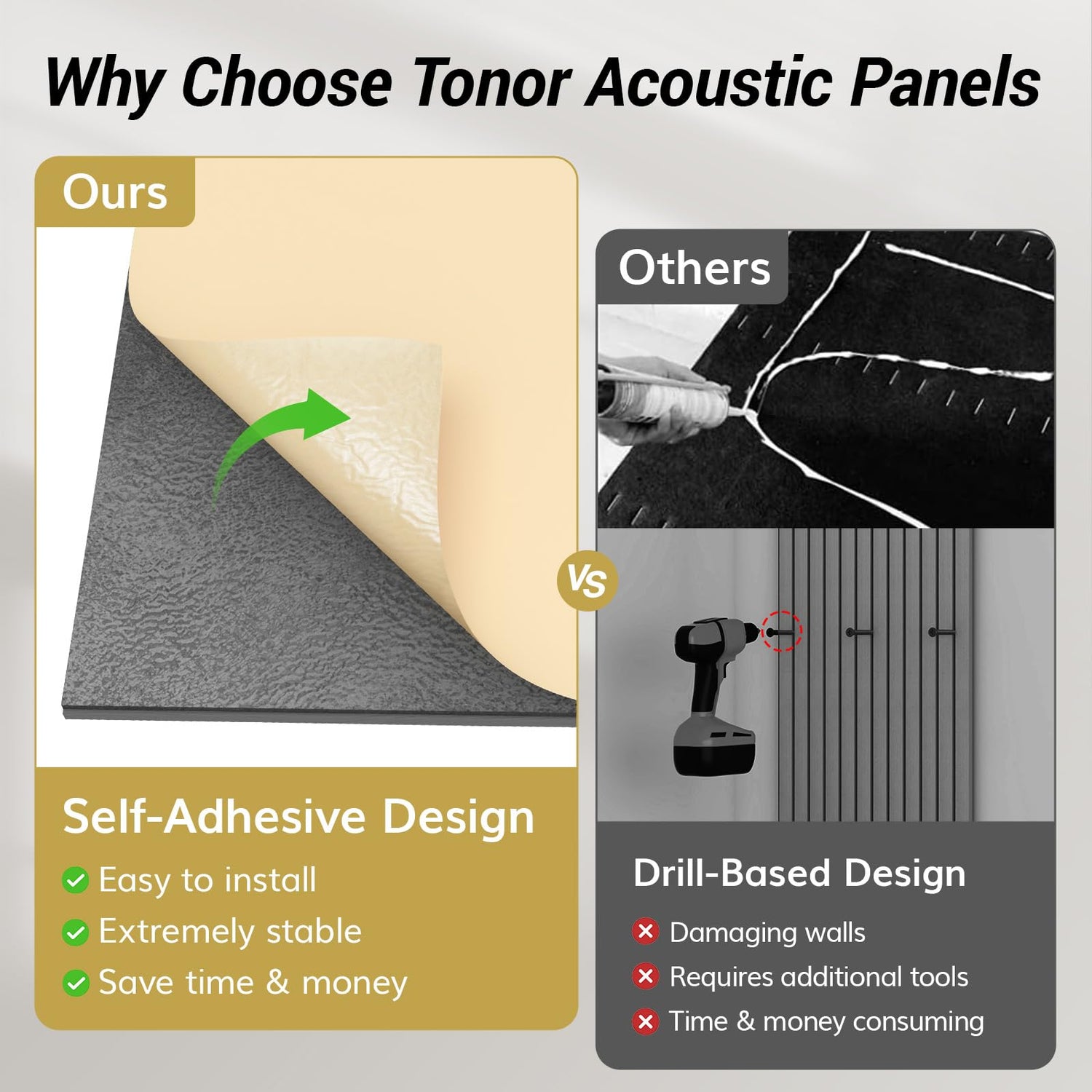 Why Choose Tonor Acoustic Panels

Ours

Self-Adhesive Design
Easy to install
Extremely stable
Save time & money

VS

Others

Drill-Based Design
Damaging walls
Requires additional tools
Time & money consuming